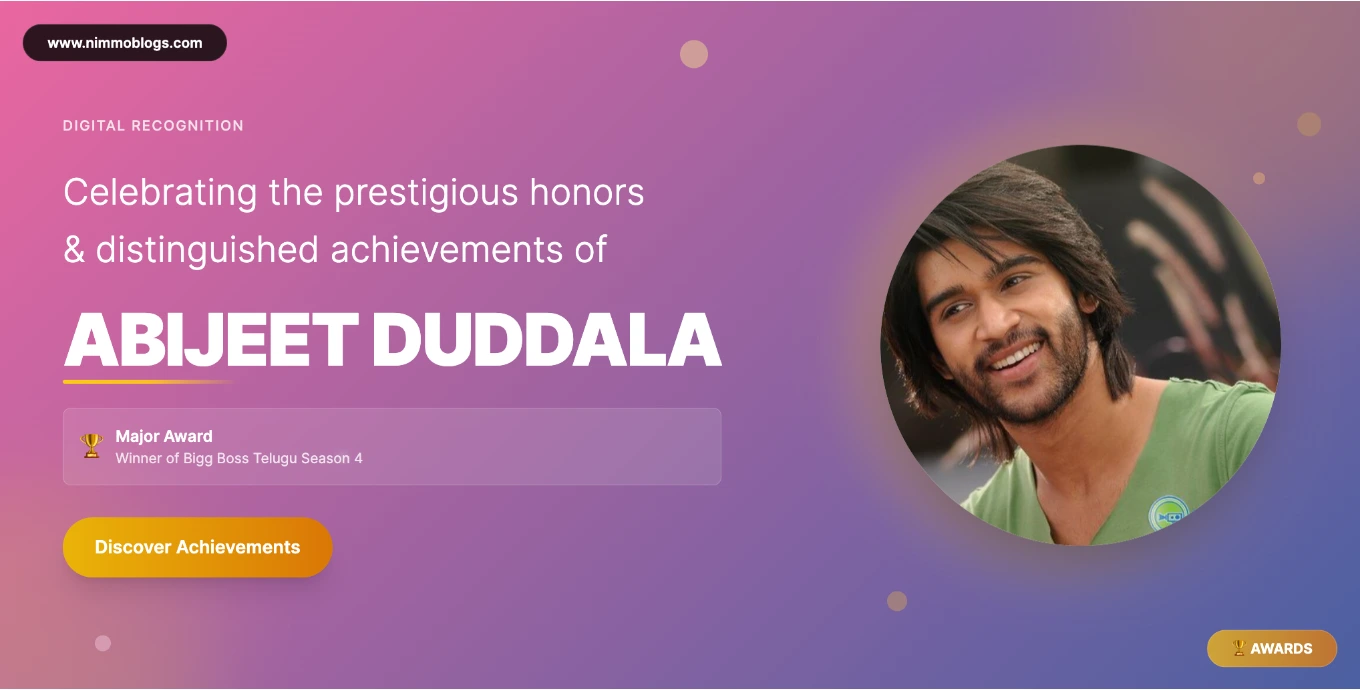 www.nimmoblogs.com

DIGITAL RECOGNITION

Celebrating the prestigious honors & distinguished achievements of

ABIJEET DUDDALA

🏆 Major Award
Winner of Bigg Boss Telugu Season 4

Discover Achievements

🏆 AWARDS